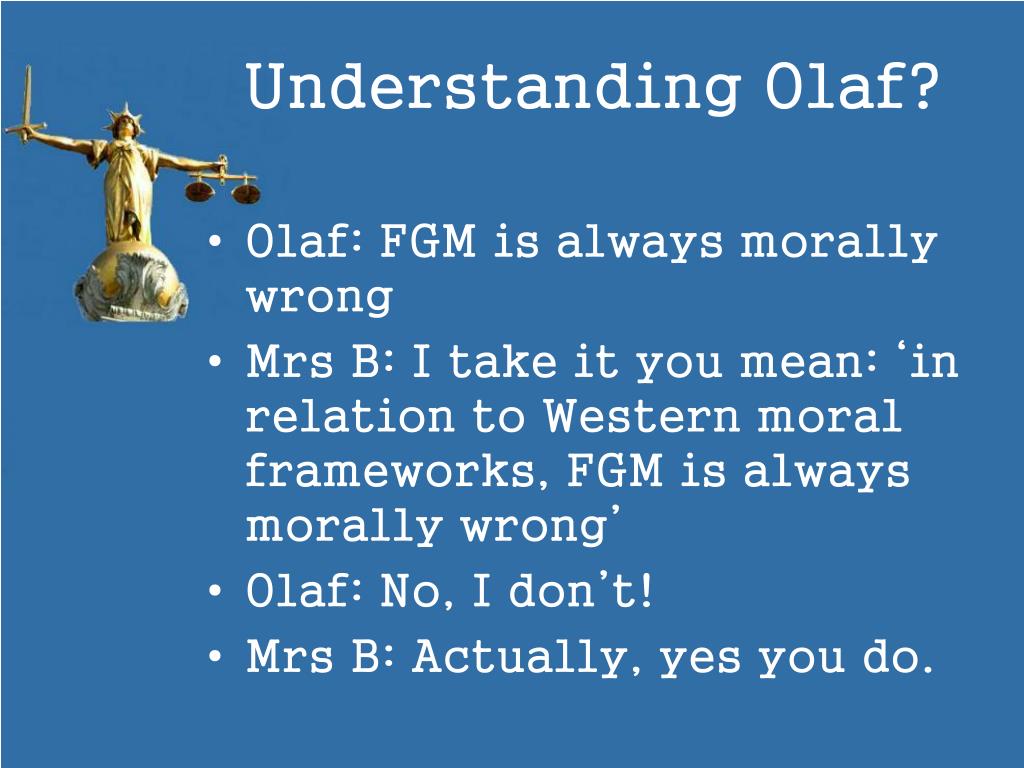 Understanding Olaf?

• Olaf: FGM is always morally wrong
• Mrs B: I take it you mean: ‘in relation to Western moral frameworks, FGM is always morally wrong’
• Olaf: No, I don’t!
• Mrs B: Actually, yes you do.